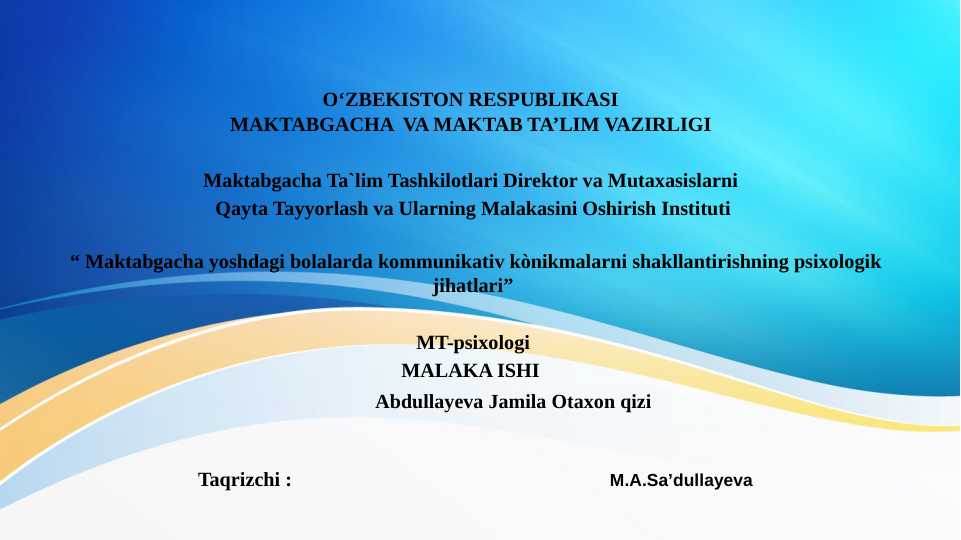 O‘ZBEKISTON RESPUBLIKASI
MAKTABGACHA VA MAKTAB TA’LIM VAZIRLIGI

Maktabgacha Ta`lim Tashkilotlari Direktor va Mutaxasislarni
Qayta Tayyorlash va Ularning Malakasini Oshirish Instituti

“ Maktabgacha yoshdagi bolalarda kommunikativ kònikmalarni shakllantirishning psixologik jihatlari”

MT-psixologi
MALAKA ISHI
Abdullayeva Jamila Otaxon qizi

Taqrizchi :

M.A.Sa’dullayeva